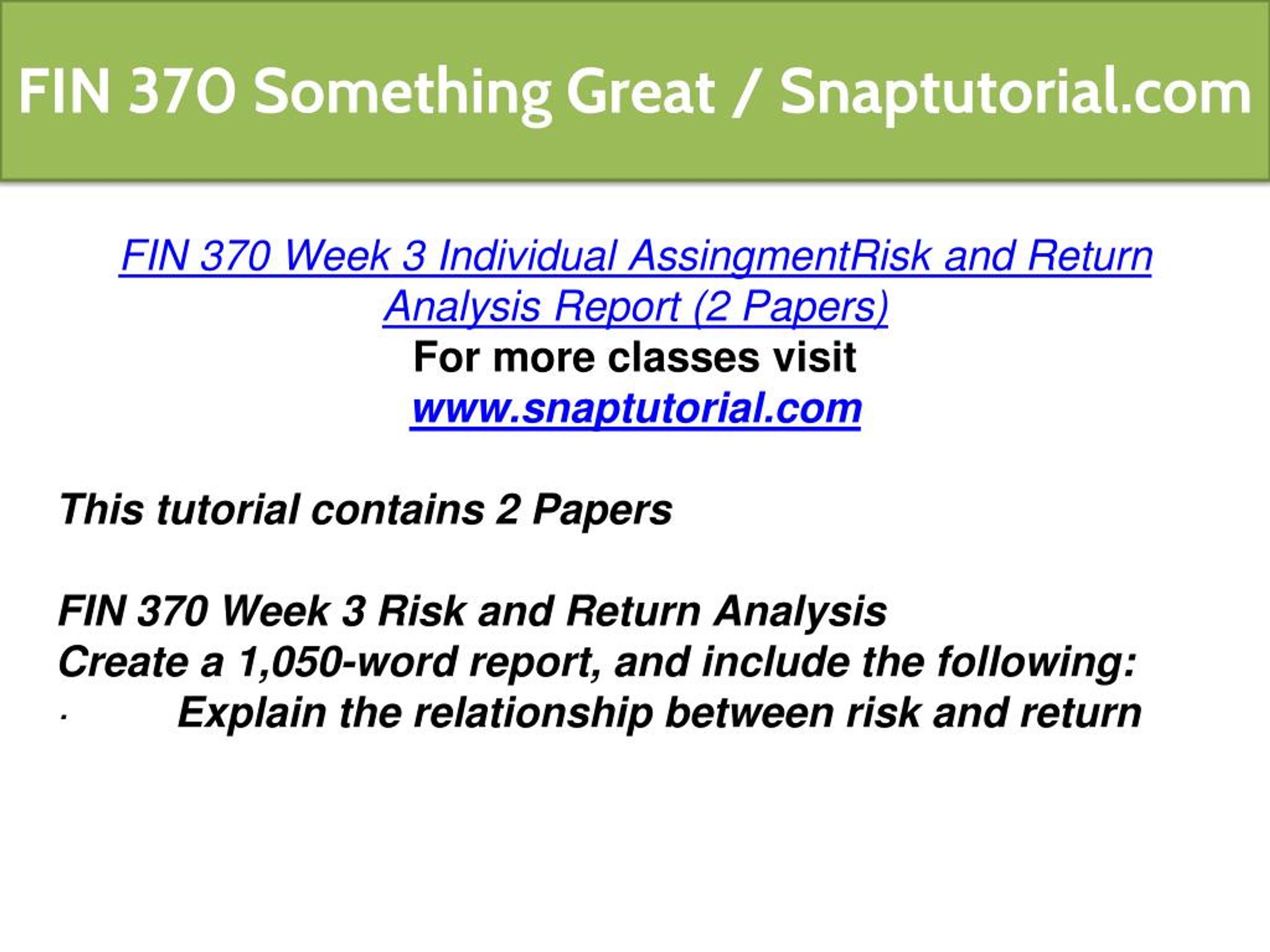 FIN 370 Something Great / Snaptutorial.com

FIN 370 Week 3 Individual AssingmentRisk and Return Analysis Report (2 Papers)
For more classes visit
www.snaptutorial.com

This tutorial contains 2 Papers

FIN 370 Week 3 Risk and Return Analysis
Create a 1,050-word report, and include the following:
· Explain the relationship between risk and return